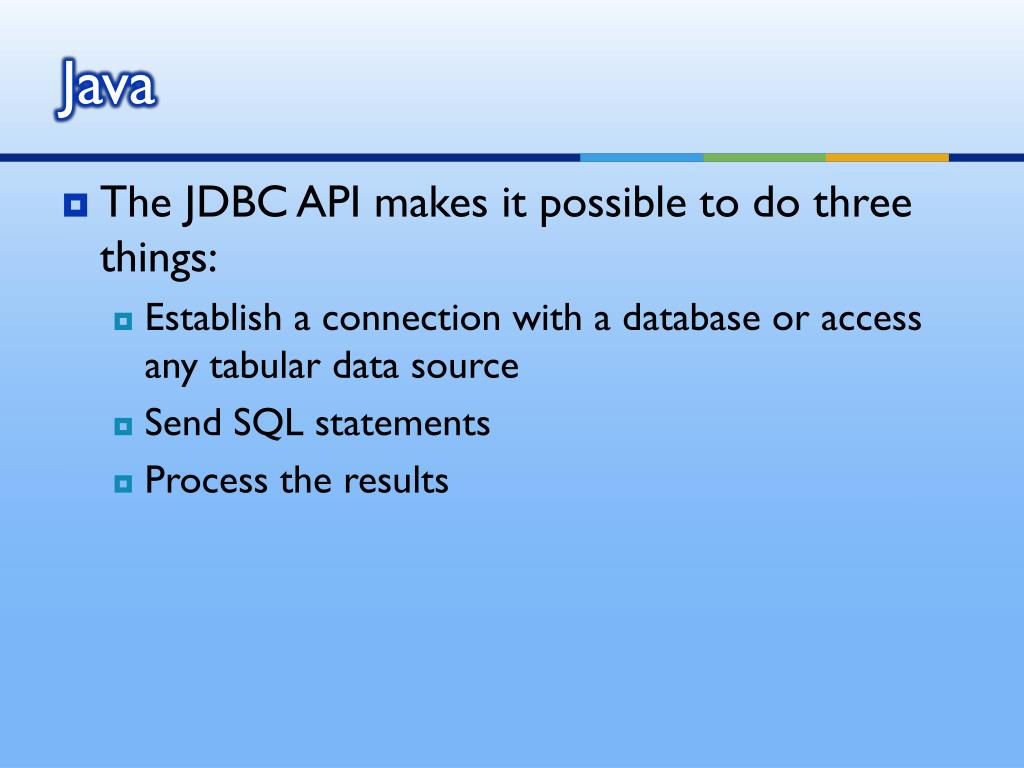 Java

The JDBC API makes it possible to do three things:

Establish a connection with a database or access any tabular data source

Send SQL statements

Process the results